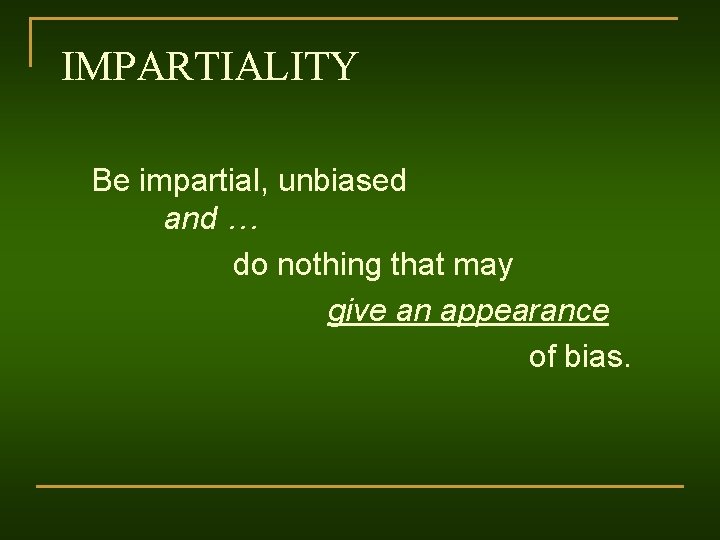 IMPARTIALITY

Be impartial, unbiased
and …
do nothing that may
give an appearance
of bias.